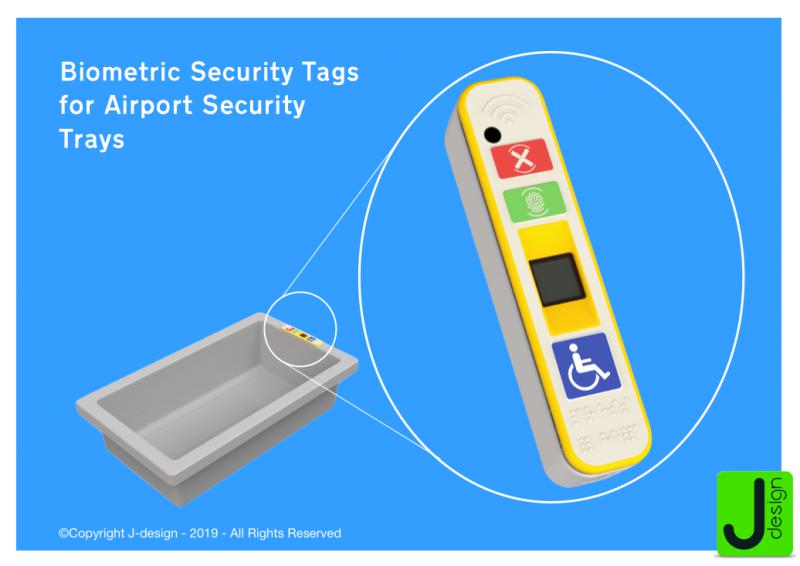 Biometric Security Tags for Airport Security Trays

©Copyright J-design - 2019 - All Rights Reserved

J design